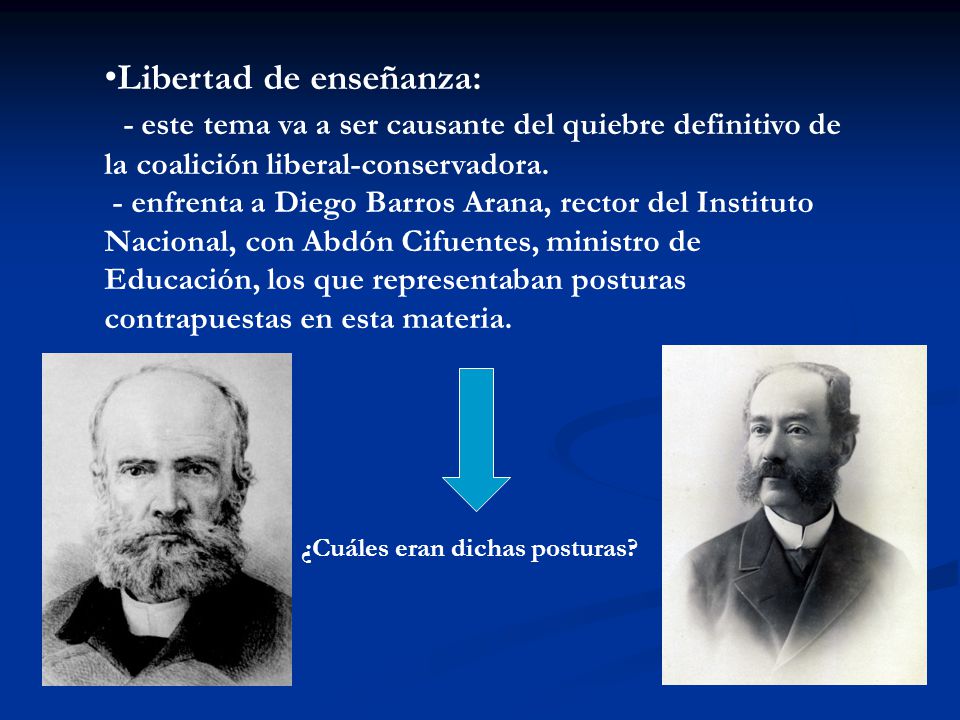 •Libertad de enseñanza:
- este tema va a ser causante del quiebre definitivo de la coalición liberal-conservadora.
- enfrenta a Diego Barros Arana, rector del Instituto Nacional, con Abdón Cifuentes, ministro de Educación, los que representaban posturas contrapuestas en esta materia.

¿Cuáles eran dichas posturas?